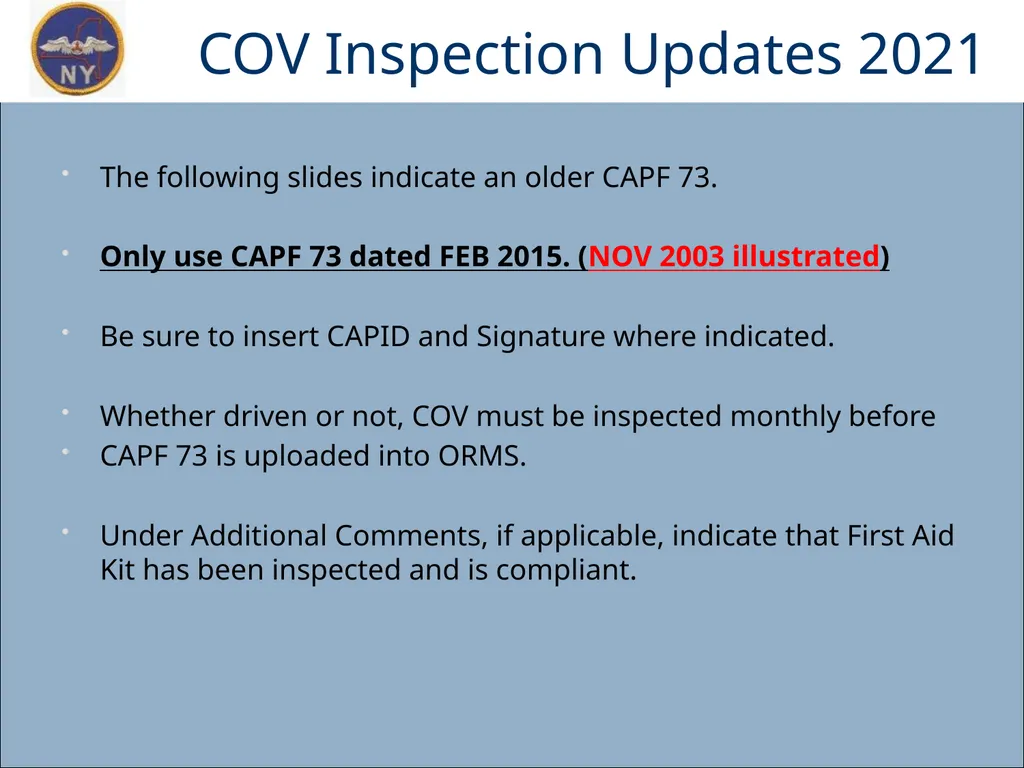 NY

COV Inspection Updates 2021

• The following slides indicate an older CAPF 73.

• Only use CAPF 73 dated FEB 2015. (NOV 2003 illustrated)

• Be sure to insert CAPID and Signature where indicated.

• Whether driven or not, COV must be inspected monthly before
• CAPF 73 is uploaded into ORMS.

• Under Additional Comments, if applicable, indicate that First Aid Kit has been inspected and is compliant.